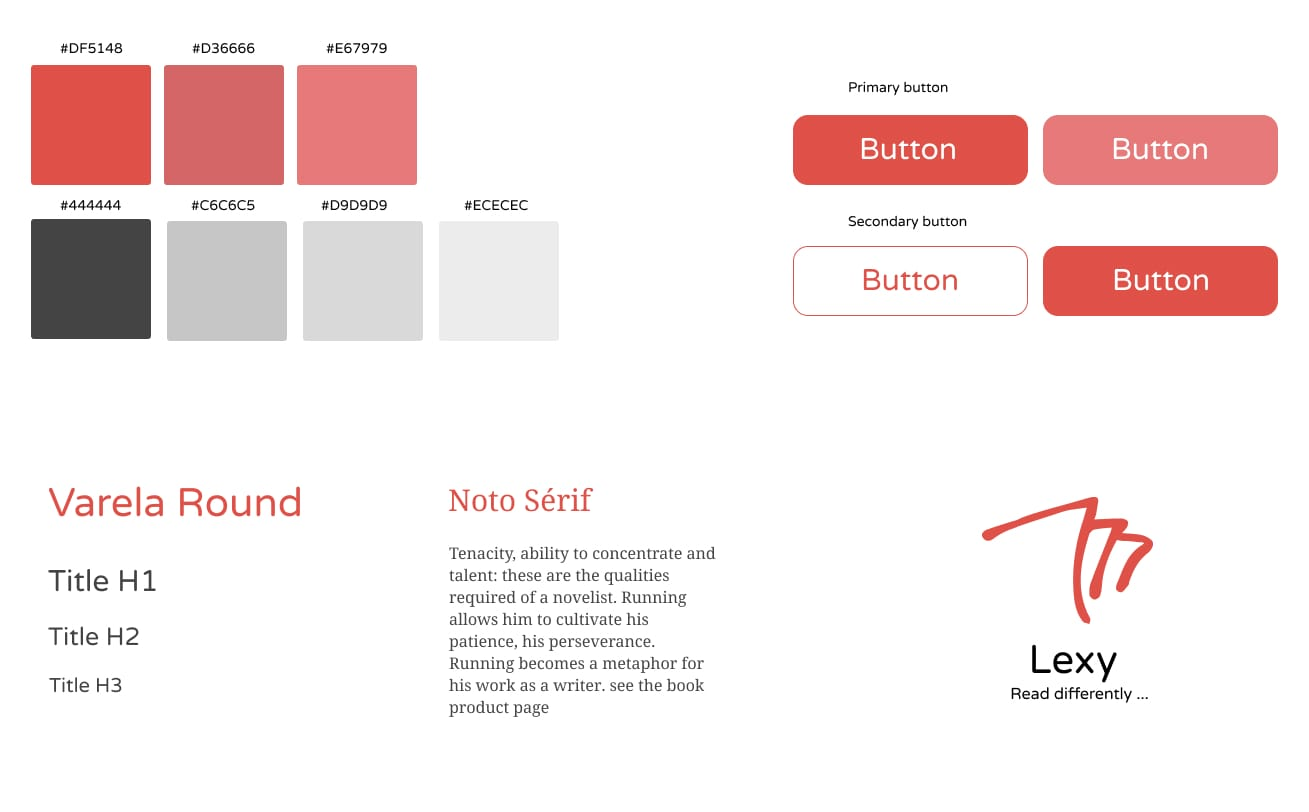 #DF5148 #D36666 #E67979

#444444 #C6C6C5 #D9D9D9 #ECECEC

Primary button

Button Button

Secondary button

Button Button

Varela Round

Title H1

Title H2

Title H3

Noto Sérif

Tenacity, ability to concentrate and talent: these are the qualities required of a novelist. Running allows him to cultivate his patience, his perseverance. Running becomes a metaphor for his work as a writer. see the book product page

Lexy
Read differently ...